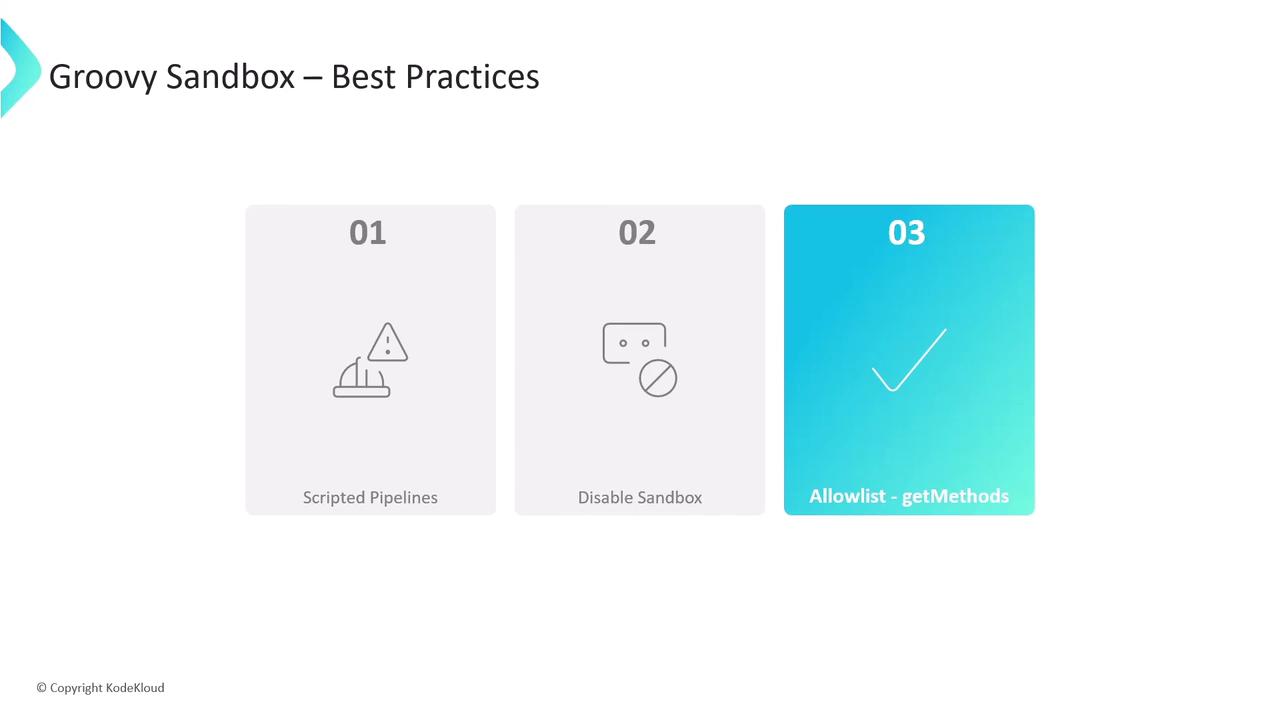 Groovy Sandbox – Best Practices

01

Scripted Pipelines

02

Disable Sandbox

03

Allowlist - getMethods

© Copyright KodeKloud